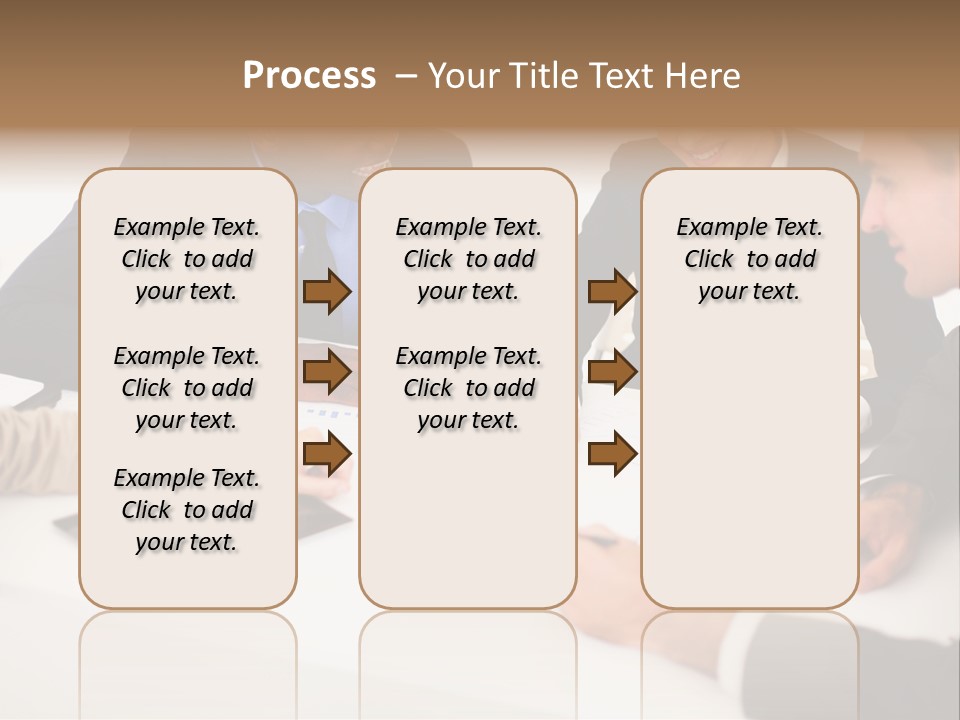 Process – Your Title Text Here

Example Text. Click to add your text.

Example Text. Click to add your text.

Example Text. Click to add your text.

Example Text. Click to add your text.

Example Text. Click to add your text.

Example Text. Click to add your text.